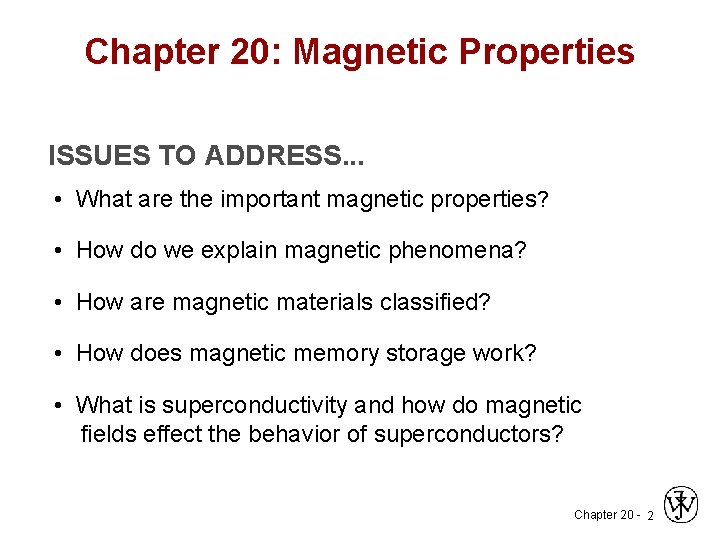 Chapter 20: Magnetic Properties

ISSUES TO ADDRESS...

• What are the important magnetic properties?

• How do we explain magnetic phenomena?

• How are magnetic materials classified?

• How does magnetic memory storage work?

• What is superconductivity and how do magnetic fields effect the behavior of superconductors?

Chapter 20 - 2